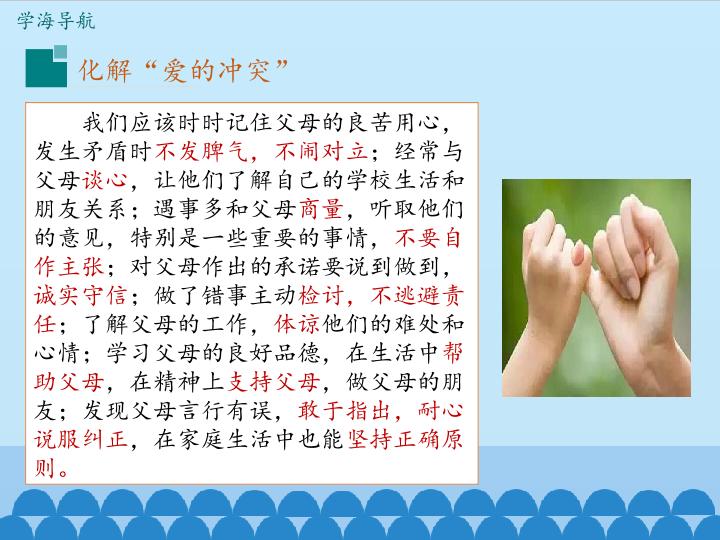 学海导航

化解“爱的冲突”

我们应该时时记住父母的良苦用心，发生矛盾时不发脾气，不闹对立；经常与父母谈心，让他们了解自己的学校生活和朋友关系；遇事多和父母商量，听取他们的意见，特别是一些重要的事情，不要自作主张；对父母作出的承诺要说到做到，诚实守信；做了错事主动检讨，不逃避责任；了解父母的工作，体谅他们的难处和心情；学习父母的良好品德，在生活中帮助父母，在精神上支持父母，做父母的朋友；发现父母言行有误，敢于指出，耐心说服纠正，在家庭生活中也能坚持正确原则。